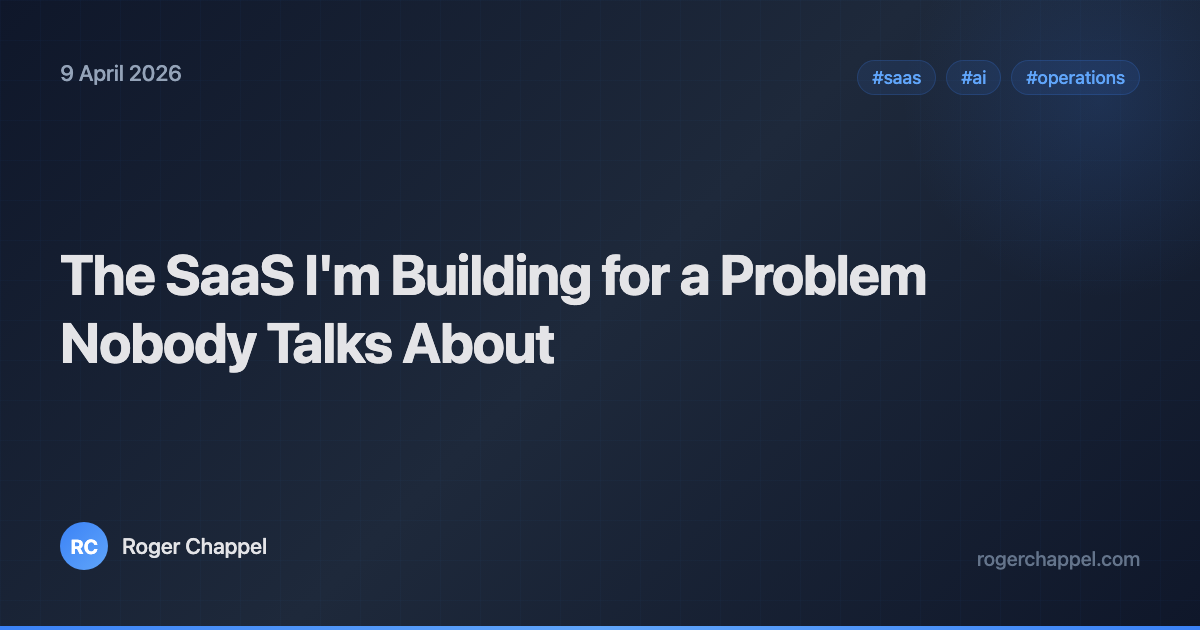 9 April 2026

#saas #ai #operations

The SaaS I'm Building for a Problem Nobody Talks About

RC Roger Chappel

rogerchappel.com